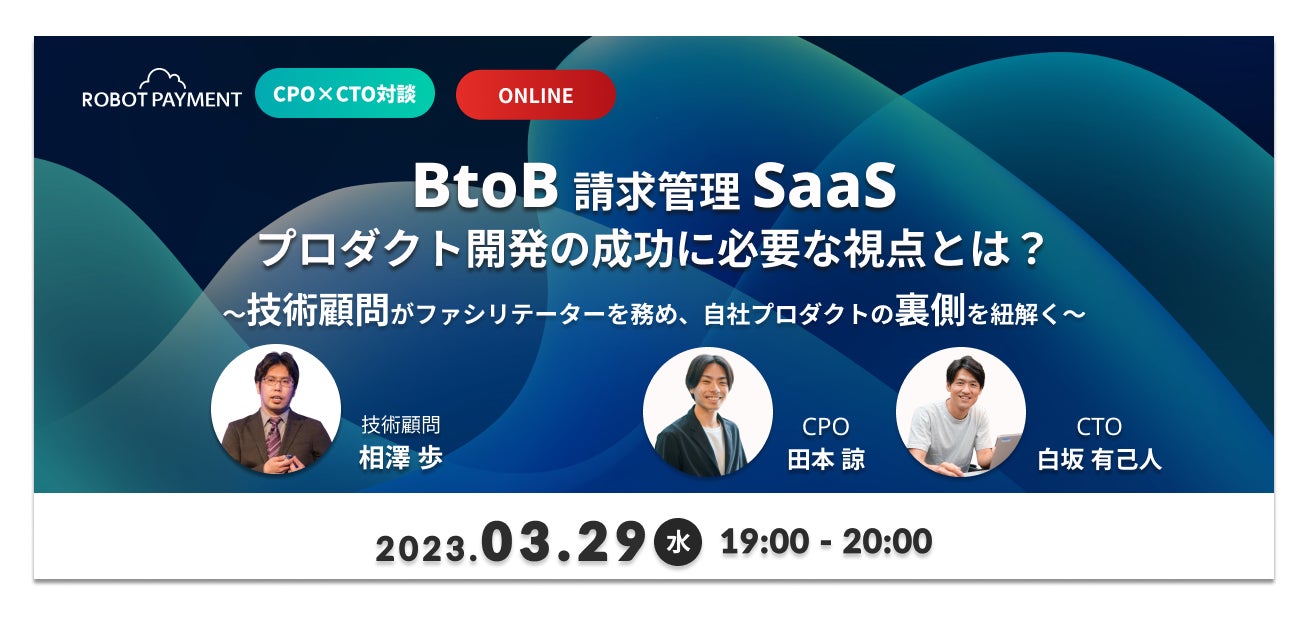 ROBOT PAYMENT

CPO×CTO対談

ONLINE

BtoB 請求管理 SaaS
プロダクト開発の成功に必要な視点とは？

～技術顧問がファシリテーターを務め、自社プロダクトの裏側を紐解く～

技術顧問
相澤 歩

CPO
田本 諒

CTO
白坂 有己人

2023.03.29 水 19:00 - 20:00